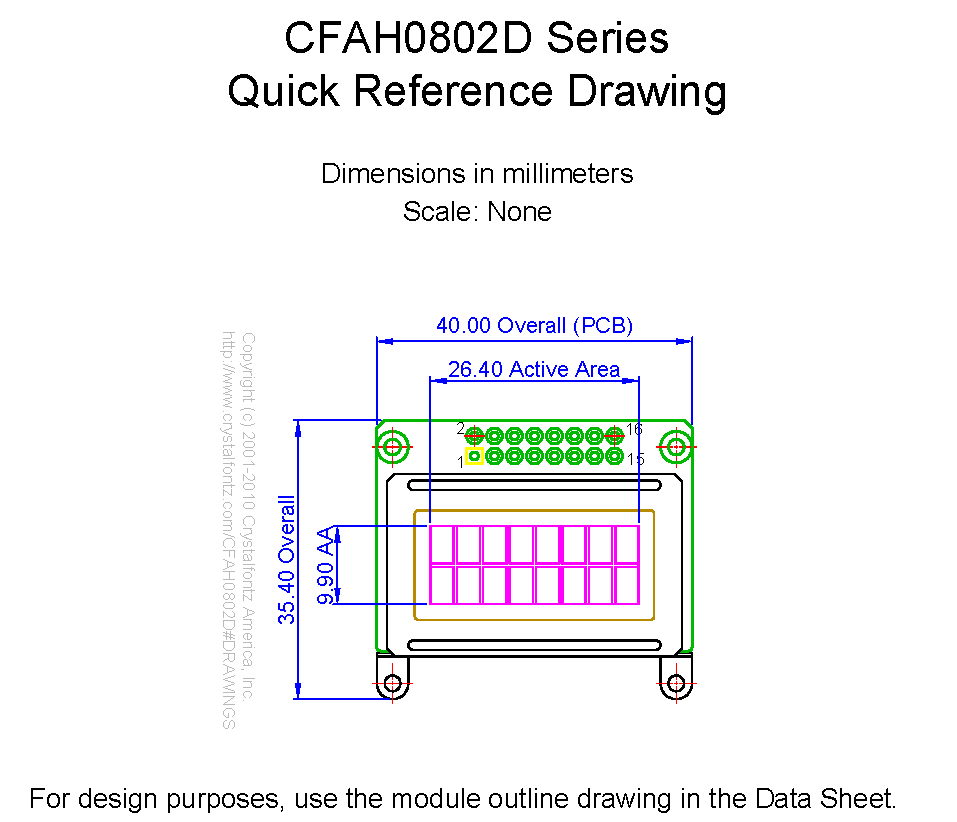 CFAH0802D Series
Quick Reference Drawing

Dimensions in millimeters
Scale: None

Copyright (c) 2001-2010 Crystalfontz America, Inc.
http://www.crystalfontz.com/CFAH0802D#DRAWINGS

40.00 Overall (PCB)

26.40 Active Area

2

16

1

15

35.40 Overall

9.90 AA

For design purposes, use the module outline drawing in the Data Sheet.